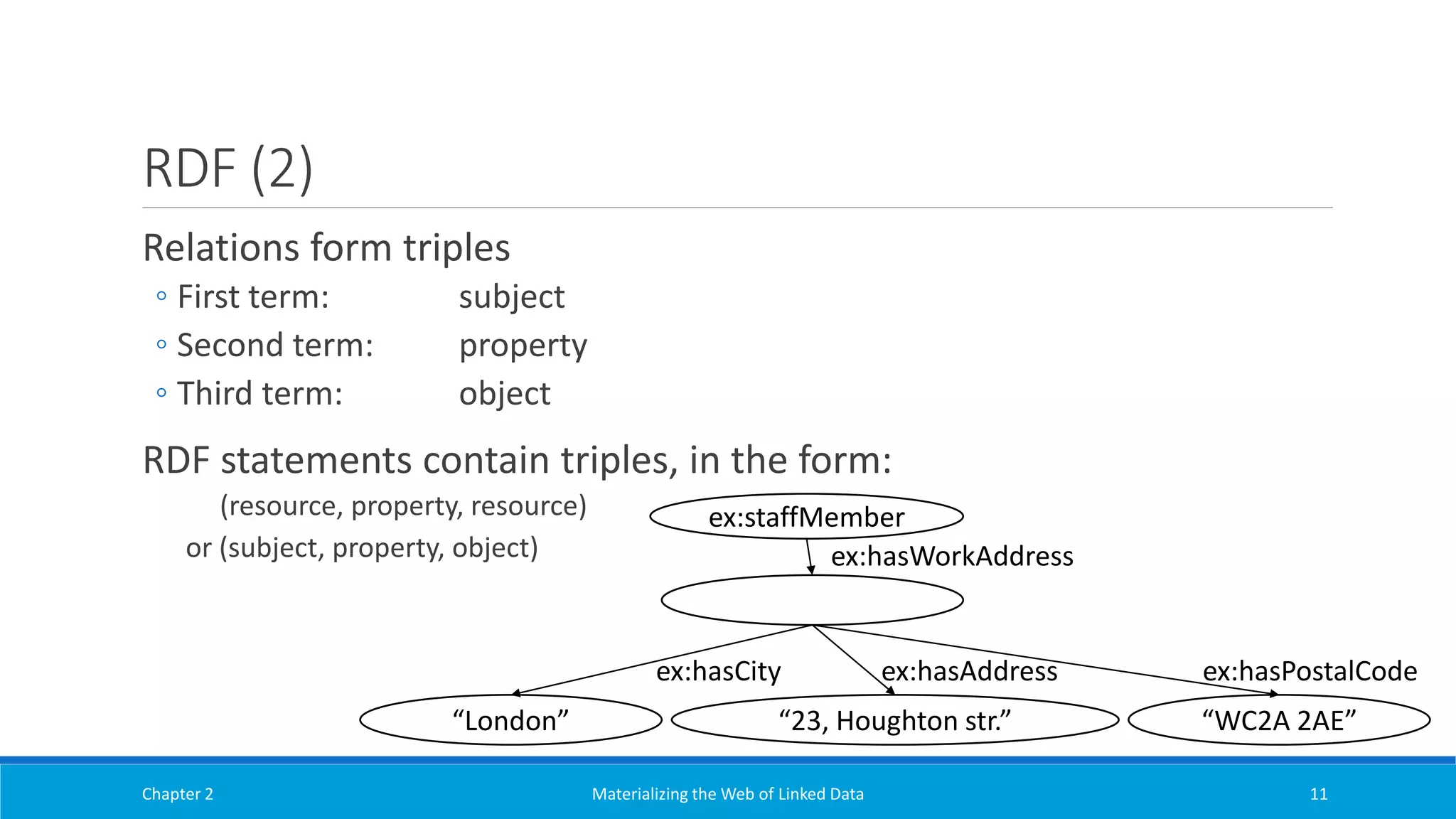 RDF (2)

Relations form triples

◦ First term: subject
◦ Second term: property
◦ Third term: object

RDF statements contain triples, in the form:

(resource, property, resource)
or (subject, property, object)

ex:staffMember
ex:hasWorkAddress
ex:hasCity
ex:hasAddress
ex:hasPostalCode
“London”
“23, Houghton str.”
“WC2A 2AE”

Chapter 2 Materializing the Web of Linked Data 11